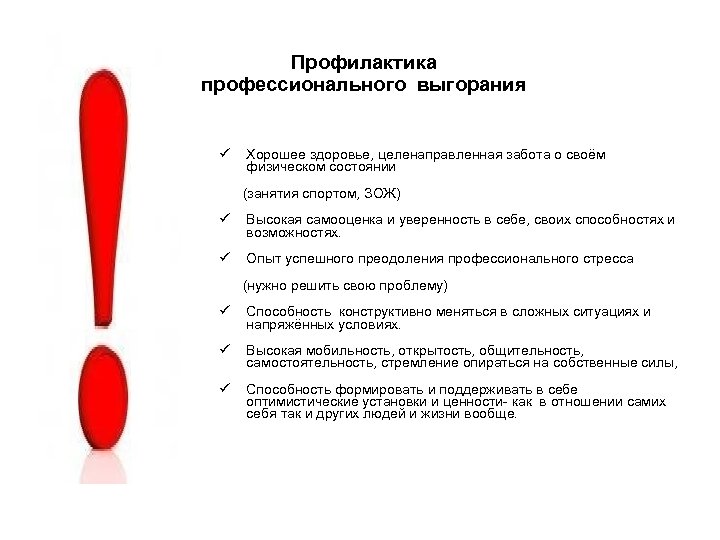 Профилактика
профессионального выгорания

✓ Хорошее здоровье, целенаправленная забота о своём физическом состоянии

(занятия спортом, ЗОЖ)

✓ Высокая самооценка и уверенность в себе, своих способностях и возможностях.

✓ Опыт успешного преодоления профессионального стресса

(нужно решить свою проблему)

✓ Способность конструктивно меняться в сложных ситуациях и напряжённых условиях.

✓ Высокая мобильность, открытость, общительность, самостоятельность, стремление опираться на собственные силы,

✓ Способность формировать и поддерживать в себе оптимистические установки и ценности- как в отношении самих себя так и других людей и жизни вообще.